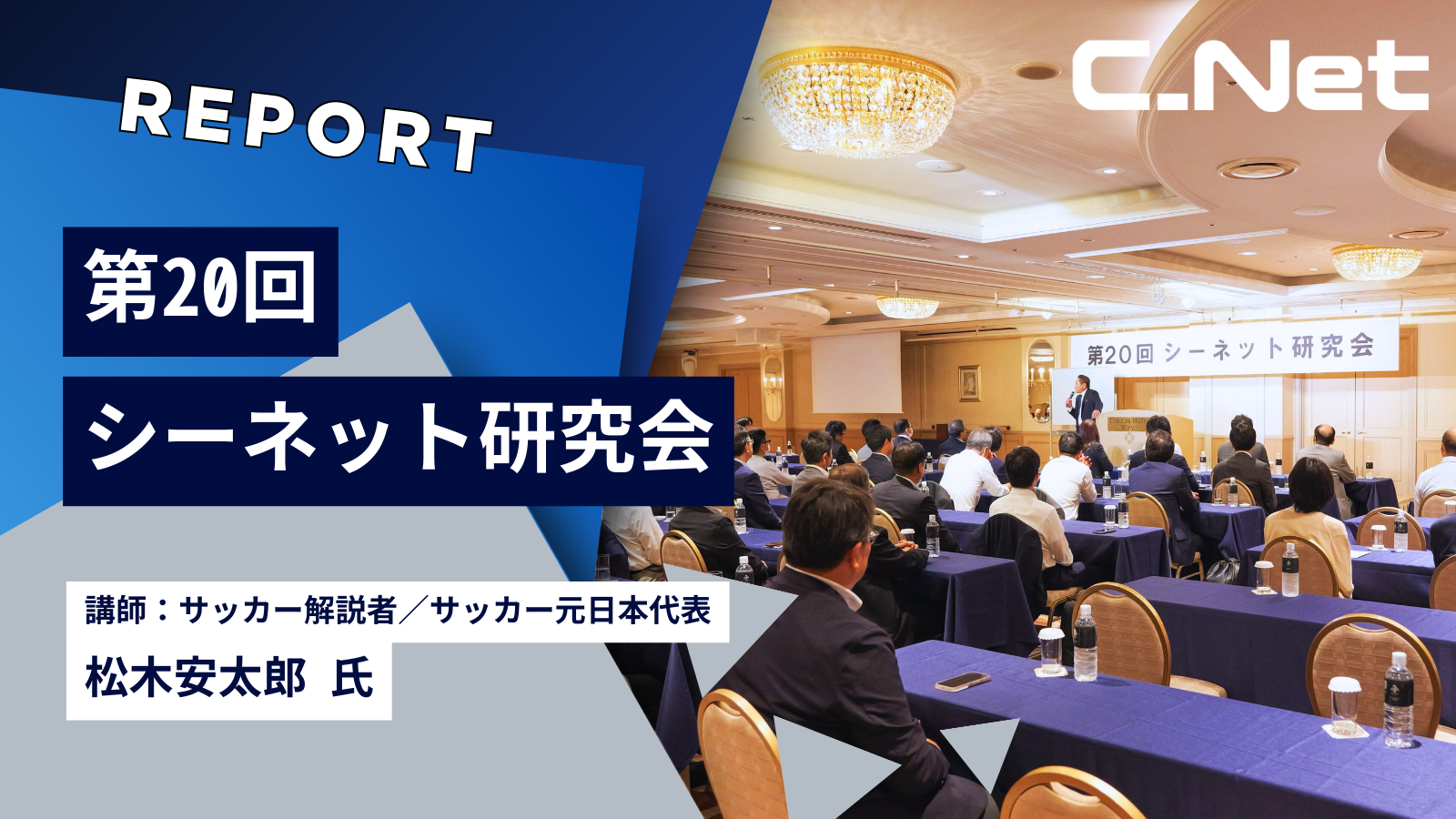 REPORT

C.Net

第20回

シーネット研究会

第20回 シーネット研究会

講師：サッカー解説者／サッカー元日本代表

松木安太郎 氏